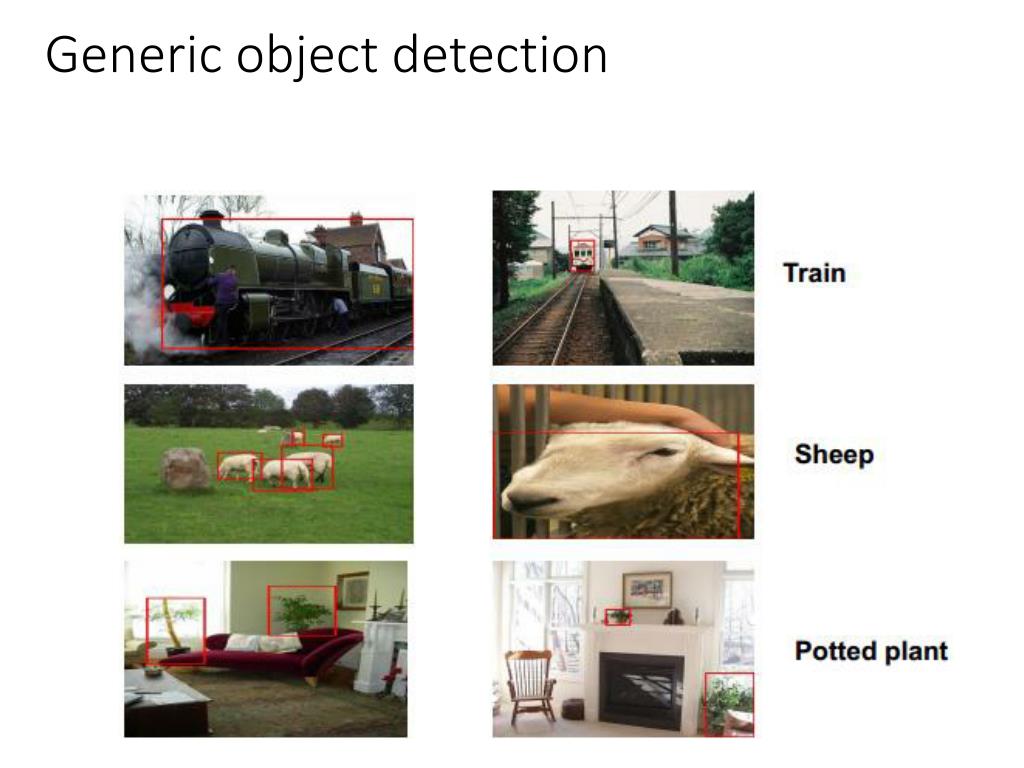 Generic object detection

Train

Sheep

Potted plant